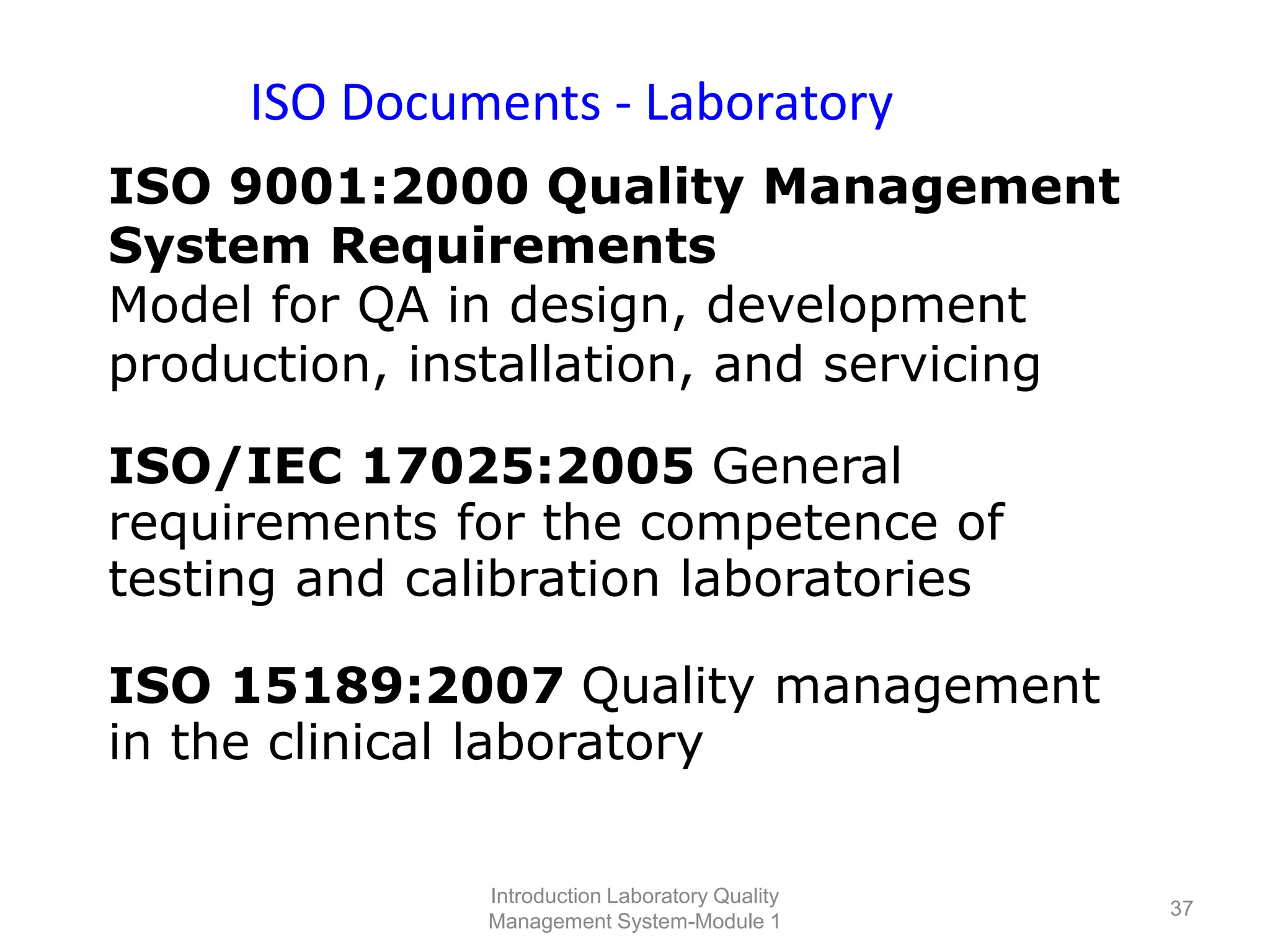 ISO Documents - Laboratory

ISO 9001:2000 Quality Management System Requirements
Model for QA in design, development production, installation, and servicing

ISO/IEC 17025:2005 General requirements for the competence of testing and calibration laboratories

ISO 15189:2007 Quality management in the clinical laboratory

Introduction Laboratory Quality Management System-Module 1

37